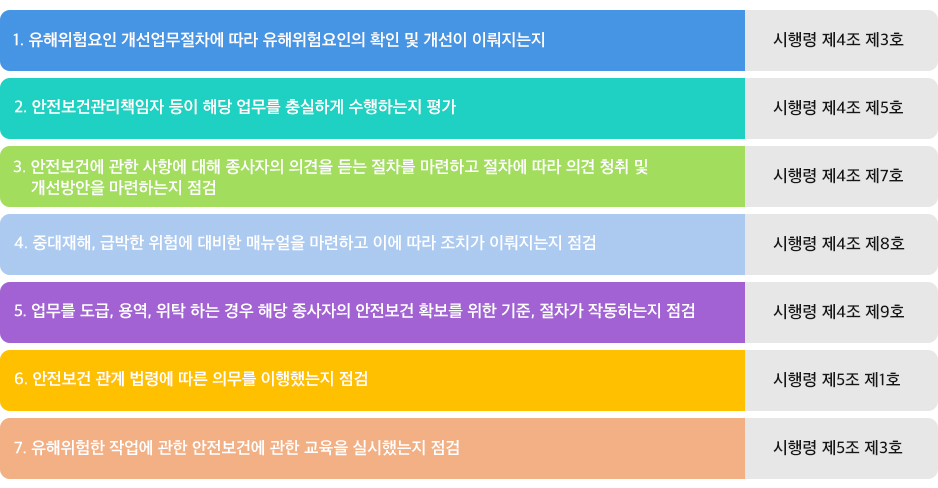 | | |
|---|---|
| 1. 유해위험요인 개선업무절차에 따라 유해위험요인의 확인 및 개선이 이뤄지는지 | 시행령 제4조 제3호 |
| 2. 안전보건관리책임자 등이 해당 업무를 충실하게 수행하는지 평가 | 시행령 제4조 제5호 |
| 3. 안전보건에 관한 사항에 대해 종사자의 의견을 듣는 절차를 마련하고 절차에 따라 의견 청취 및 개선방안을 마련하는지 점검 | 시행령 제4조 제7호 |
| 4. 중대재해, 급박한 위험에 대비한 매뉴얼을 마련하고 이에 따라 조치가 이뤄지는지 점검 | 시행령 제4조 제8호 |
| 5. 업무를 도급, 용역, 위탁 하는 경우 해당 종사자의 안전보건 확보를 위한 기준, 절차가 작동하는지 점검 | 시행령 제4조 제9호 |
| 6. 안전보건 관계 법령에 따른 의무를 이행했는지 점검 | 시행령 제5조 제1호 |
| 7. 유해위험한 작업에 관한 안전보건에 관한 교육을 실시했는지 점검 | 시행령 제5조 제3호 |